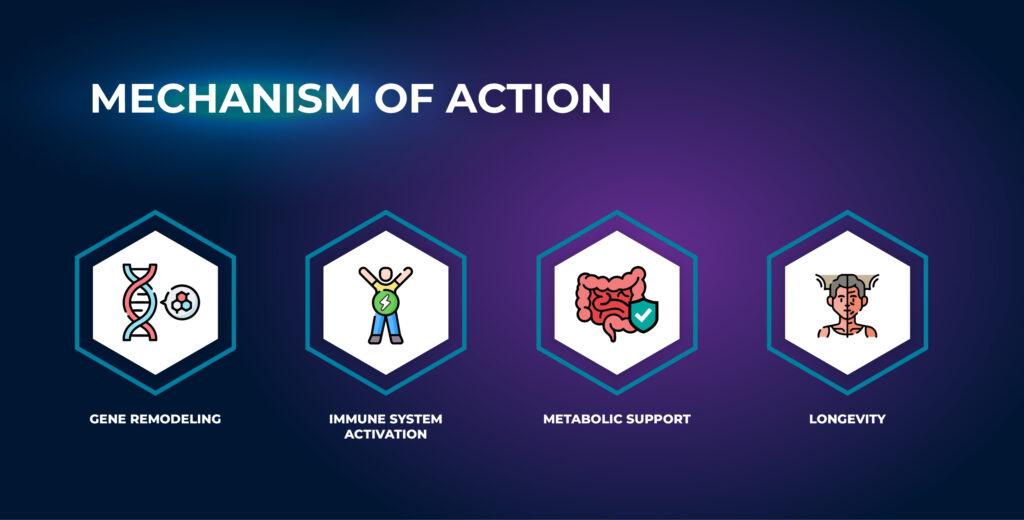 MECHANISM OF ACTION

GENE REMODELING

IMMUNE SYSTEM ACTIVATION

METABOLIC SUPPORT

LONGEVITY